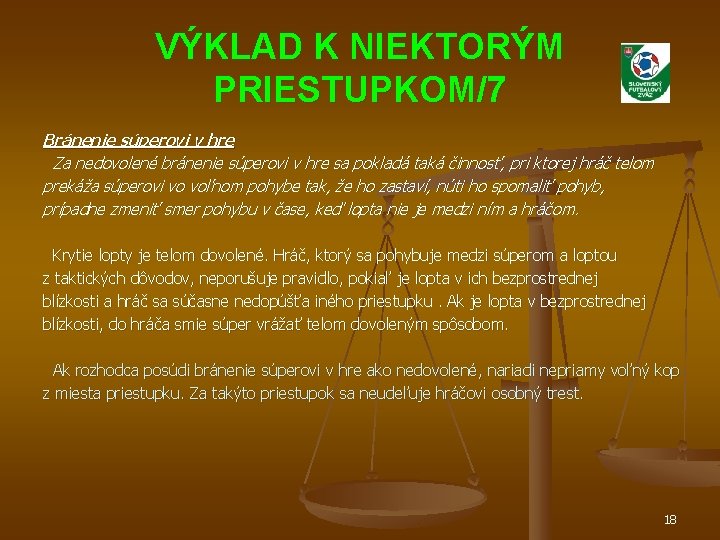 VÝKLAD K NIEKTORÝM PRIESTUPKOM/7

SLOVENSKÝ FUTBALOVÝ ZVÄZ

Bránenie súperovi v hre
Za nedovolené bránenie súperovi v hre sa pokladá taká činnosť, pri ktorej hráč telom prekáža súperovi vo voľnom pohybe tak, že ho zastaví, núti ho spomaliť pohyb, prípadne zmeniť smer pohybu v čase, keď lopta nie je medzi ním a hráčom.

Krytie lopty je telom dovolené. Hráč, ktorý sa pohybuje medzi súperom a loptou z taktických dôvodov, neporušuje pravidlo, pokiaľ je lopta v ich bezprostrednej blízkosti a hráč sa súčasne nedopúšťa iného priestupku . Ak je lopta v bezprostrednej blízkosti, do hráča smie súper vrážať telom dovoleným spôsobom.

Ak rozhodca posúdi bránenie súperovi v hre ako nedovolené, nariadi nepriamy voľný kop z miesta priestupku. Za takýto priestupok sa neudeľuje hráčovi osobný trest.

18